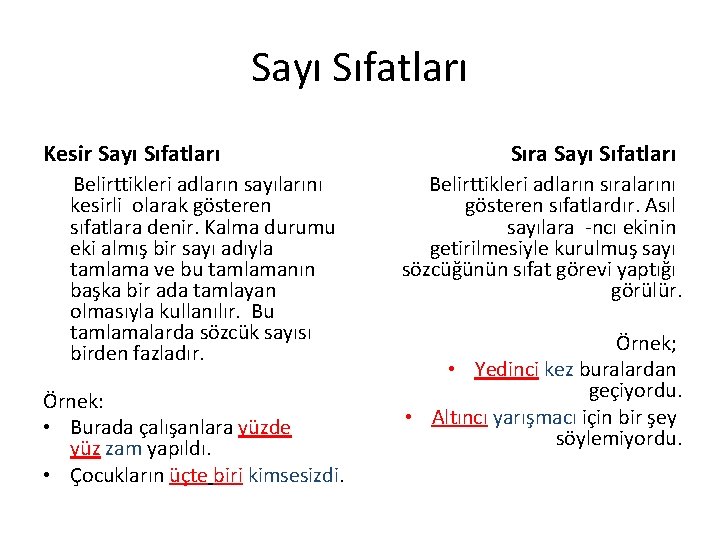 Sayı Sıfatları

Kesir Sayı Sıfatları

Belirttikleri adların sayılarını kesirli olarak gösteren sıfatlara denir. Kalma durumu eki almış bir sayı adıyla tamlama ve bu tamlamanın başka bir ada tamlayan olmasıyla kullanılır. Bu tamlamalarda sözcük sayısı birden fazladır.

Örnek:
• Burada çalışanlara yüzde yüz zam yapıldı.
• Çocukların üçte biri kimsesizdi.

Sıra Sayı Sıfatları

Belirttikleri adların sıralarını gösteren sıfatlardır. Asıl sayılara -ncı ekinin getirilmesiyle kurulmuş sayı sözcüğünün sıfat görevi yaptığı görülür.

Örnek;
• Yedinci kez buralardan geçiyordu.
• Altıncı yarışmacı için bir şey söylemiyordu.